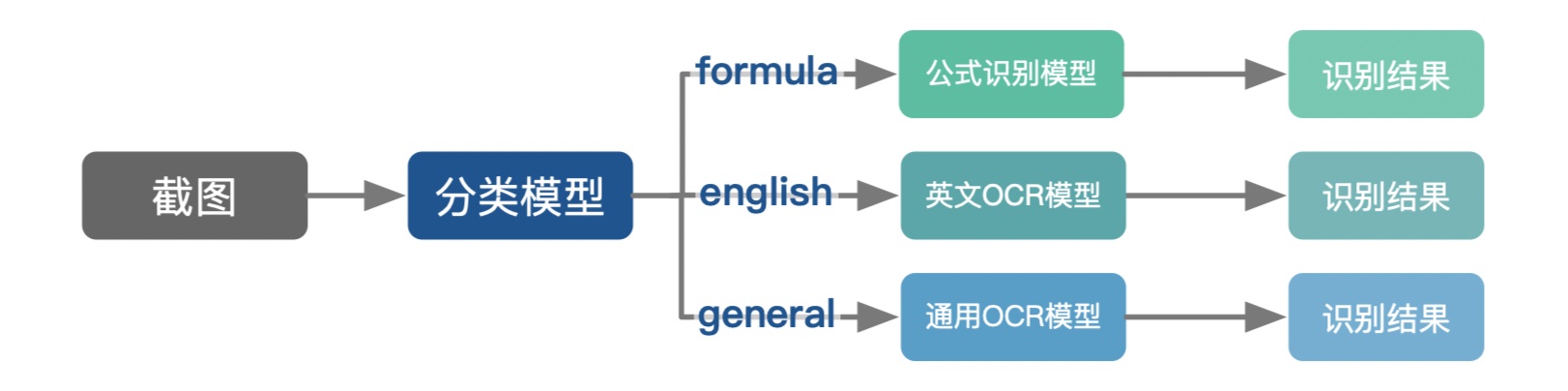 截图

分类模型

formula

公式识别模型

识别结果

english

英文OCR模型

识别结果

general

通用OCR模型

识别结果